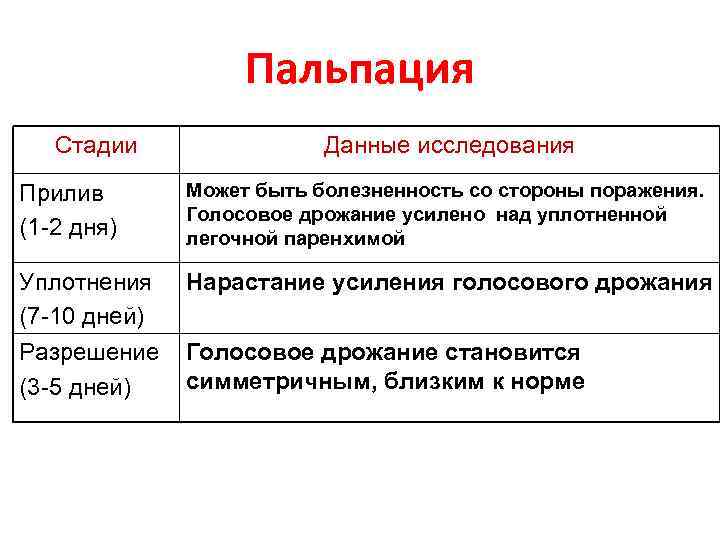 Пальпация

| Стадии | Данные исследования |
|---|---|
| Прилив (1-2 дня) | Может быть болезненность со стороны поражения. Голосовое дрожание усилено над уплотненной легочной паренхимой |
| Уплотнения (7-10 дней) | Нарастание усиления голосового дрожания |
| Разрешение (3-5 дней) | Голосовое дрожание становится симметричным, близким к норме |